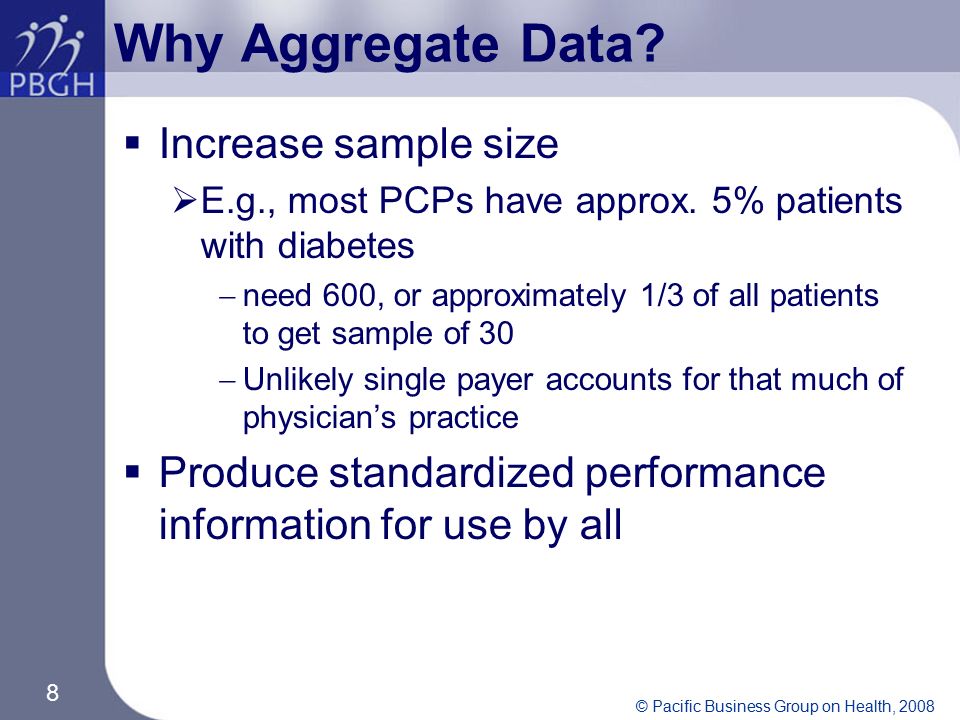 PBGH

Why Aggregate Data?

▪ Increase sample size

➢ E.g., most PCPs have approx. 5% patients with diabetes

– need 600, or approximately 1/3 of all patients to get sample of 30

– Unlikely single payer accounts for that much of physician's practice

▪ Produce standardized performance information for use by all

8

© Pacific Business Group on Health, 2008